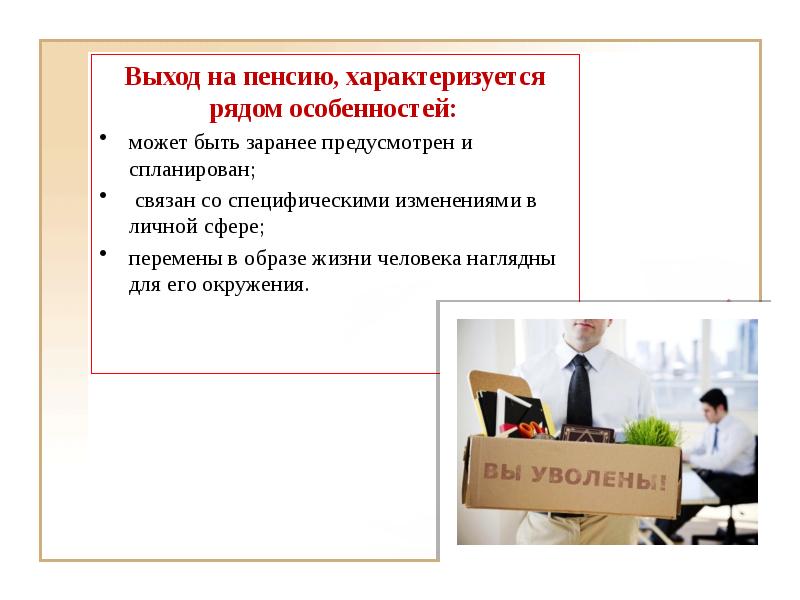 Выход на пенсию, характеризуется рядом особенностей:

• может быть заранее предусмотрен и спланирован;
• связан со специфическими изменениями в личной сфере;
• перемены в образе жизни человека наглядны для его окружения.

ВЫ УВОЛЕНЫ!